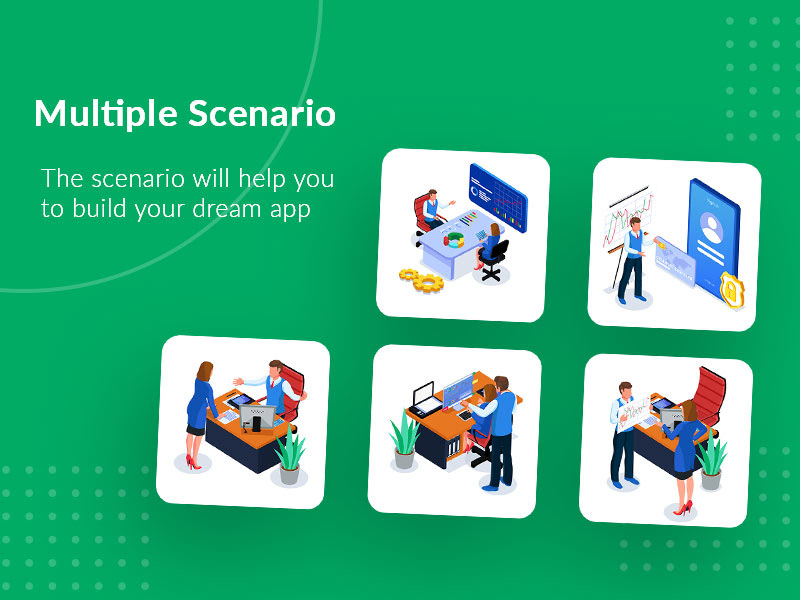 Multiple Scenario

The scenario will help you to build your dream app